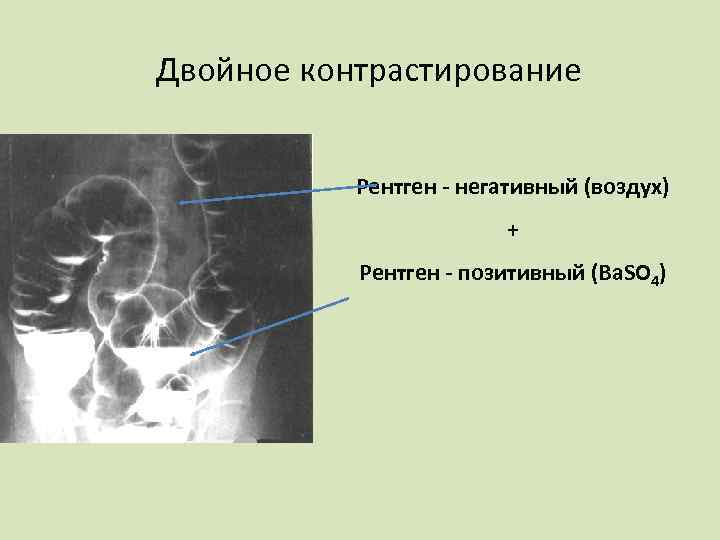 Двойное контрастирование

Рентген - негативный (воздух)

+

Рентген - позитивный ($BaSO_4$)